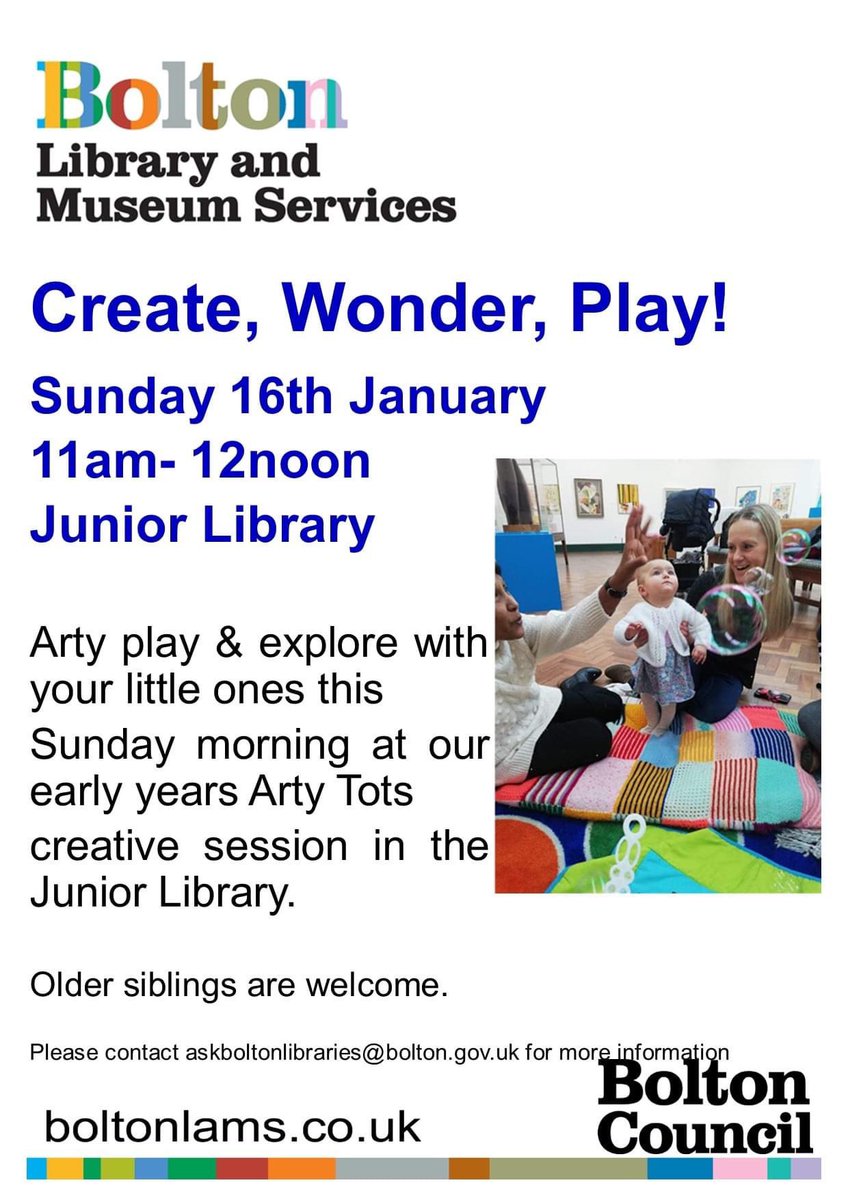 Bolton
Library and
Museum Services

Create, Wonder, Play!

Sunday 16th January
11am- 12noon
Junior Library

Arty play & explore with your little ones this Sunday morning at our early years Arty Tots creative session in the Junior Library.

Older siblings are welcome.

Please contact askboltonlibraries@bolton.gov.uk for more information

boltonlams.co.uk

Bolton
Council